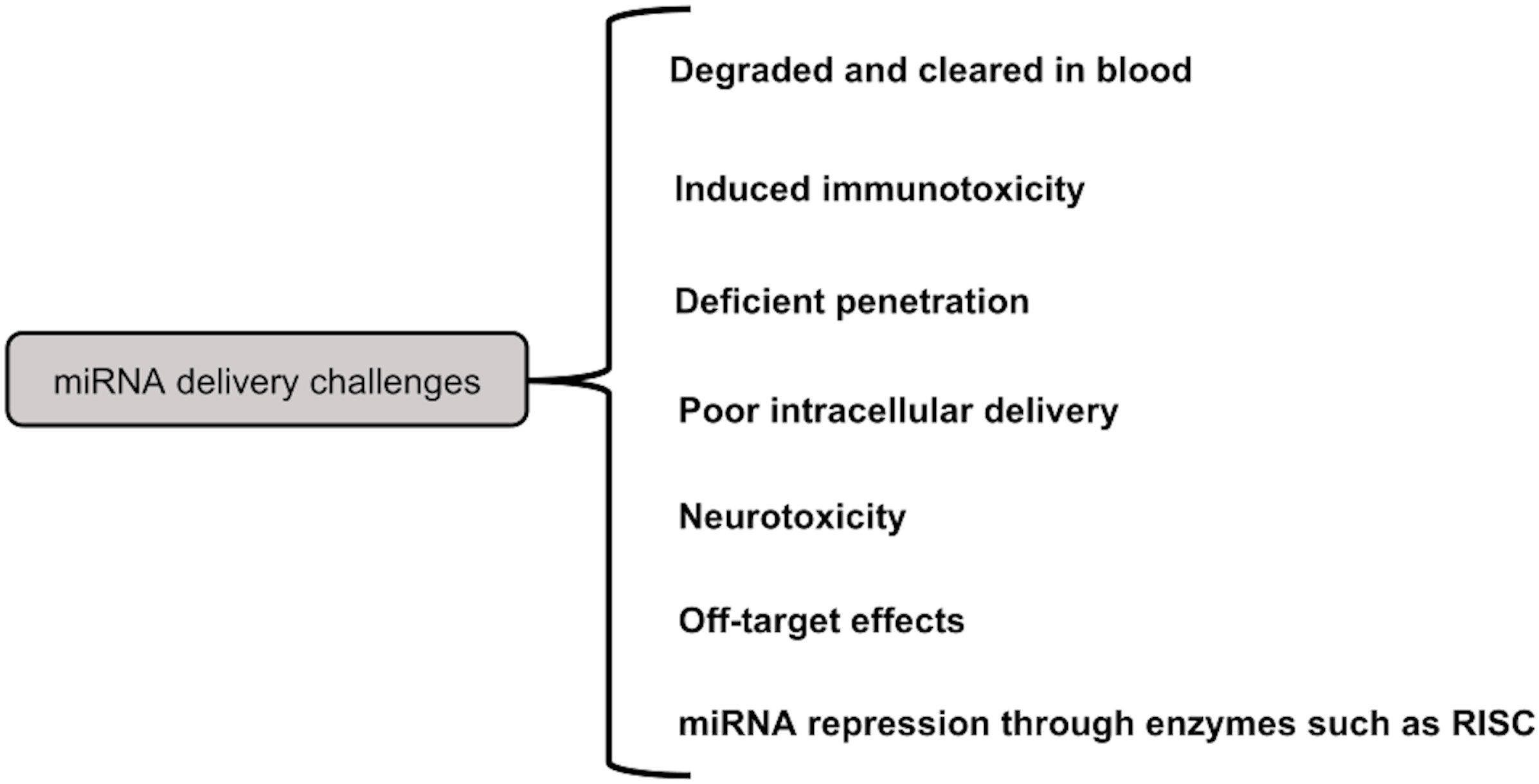 miRNA delivery challenges

Degraded and cleared in blood

Induced immunotoxicity

Deficient penetration

Poor intracellular delivery

Neurotoxicity

Off-target effects

miRNA repression through enzymes such as RISC